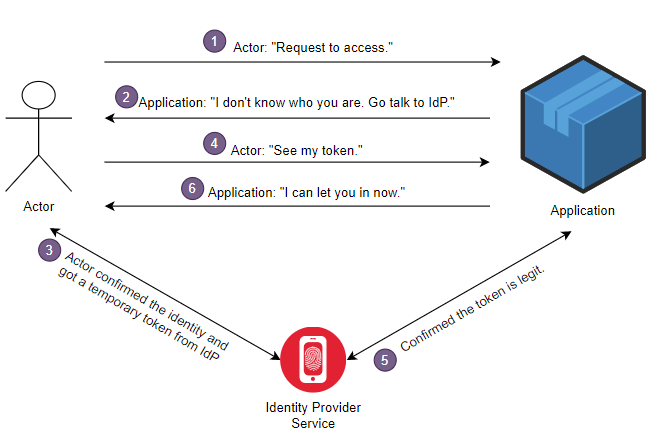 1 Actor: "Request to access."

2 Application: "I don't know who you are. Go talk to IdP."

4 Actor: "See my token."

6 Application: "I can let you in now."

Actor

Application

3 Actor confirmed the identity and got a temporary token from IdP

5 Confirmed the token is legit.

Identity Provider Service